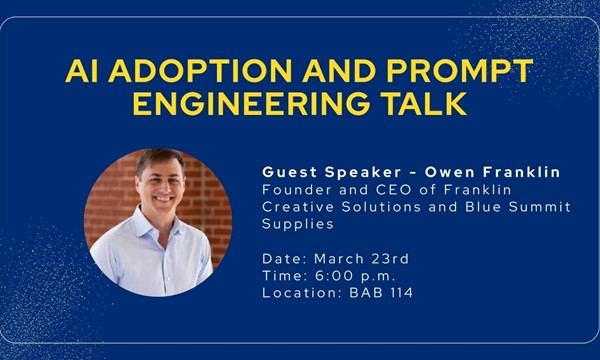 AI ADOPTION AND PROMPT ENGINEERING TALK

Guest Speaker - Owen Franklin
Founder and CEO of Franklin Creative Solutions and Blue Summit Supplies

Date: March 23rd
Time: 6:00 p.m.
Location: BAB 114